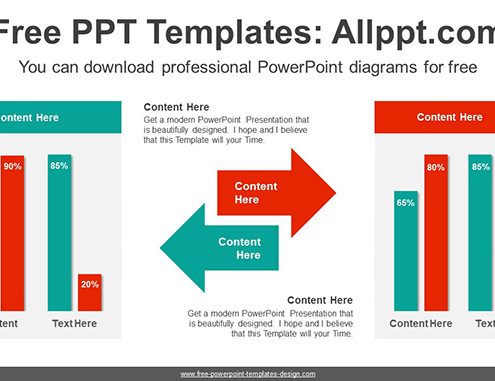 Free PPT Templates: Allppt.com

You can download professional PowerPoint diagrams for free

ontent Here

90%

85%

20%

tent

Text Here

Content Here

Get a modern PowerPoint Presentation that is beautifully designed. I hope and I believe that this Template will your Time.

Content Here

Content Here

Content Here

Get a modern PowerPoint Presentation that is beautifully designed. I hope and I believe that this Template will your Time.

Content Here

65%

80%

85%

Content Here

Text

www.free-powerpoint-templates-design.com